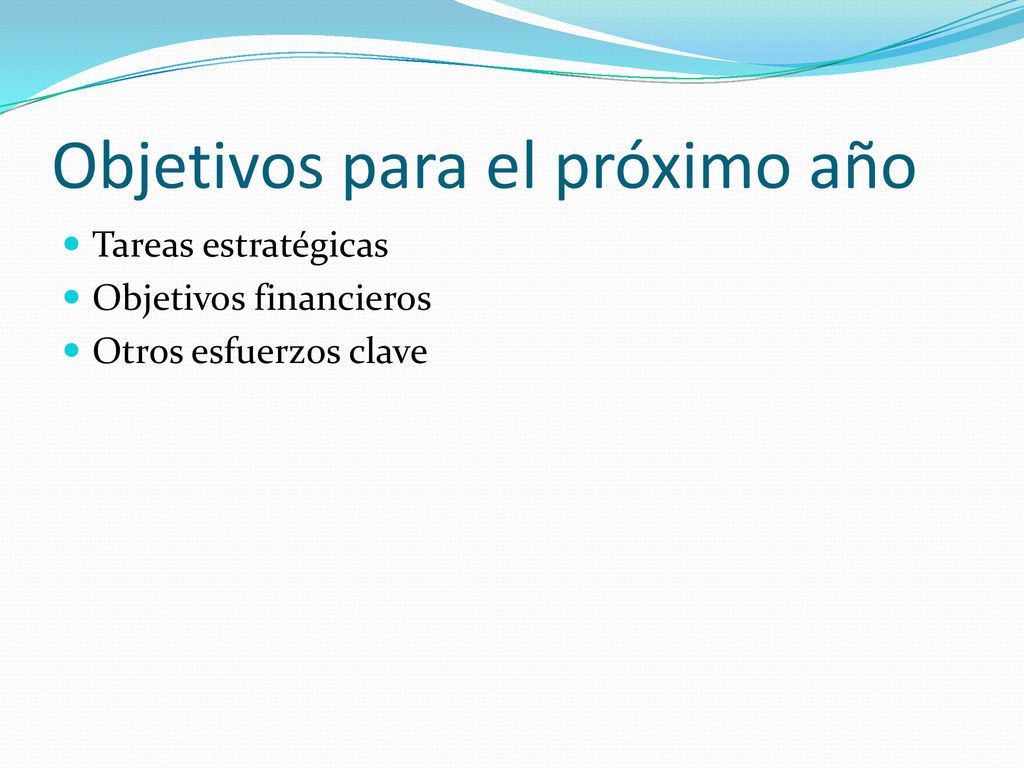 Objetivos para el próximo año

- Tareas estratégicas
- Objetivos financieros
- Otros esfuerzos clave